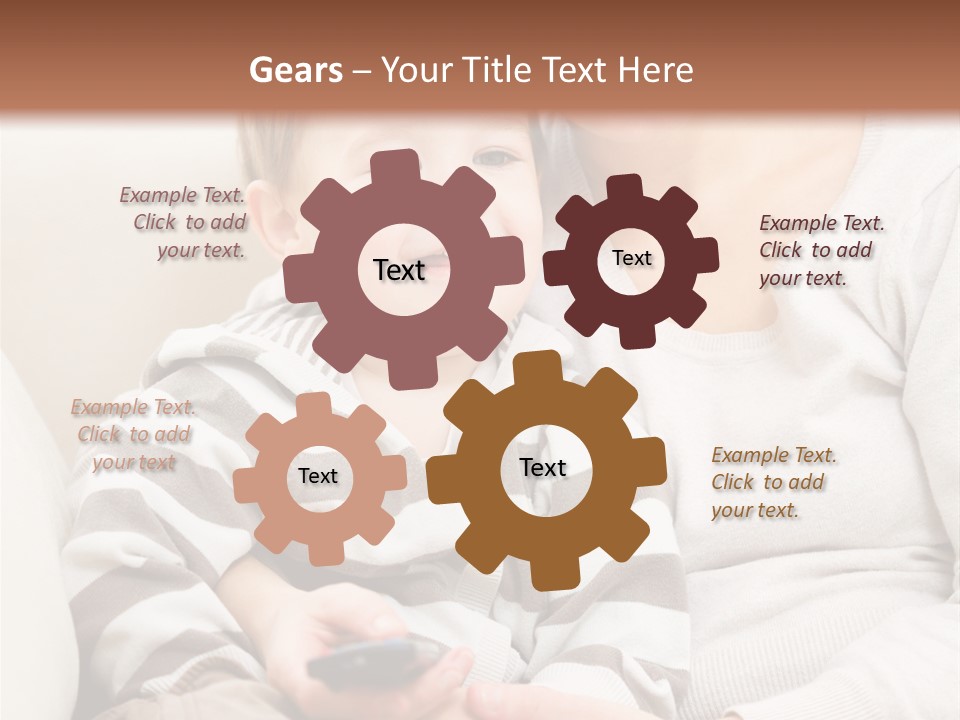 Gears – Your Title Text Here

Example Text. Click to add your text.

Text

Text

Example Text. Click to add your text.

Example Text. Click to add your text

Text

Text

Example Text. Click to add your text.